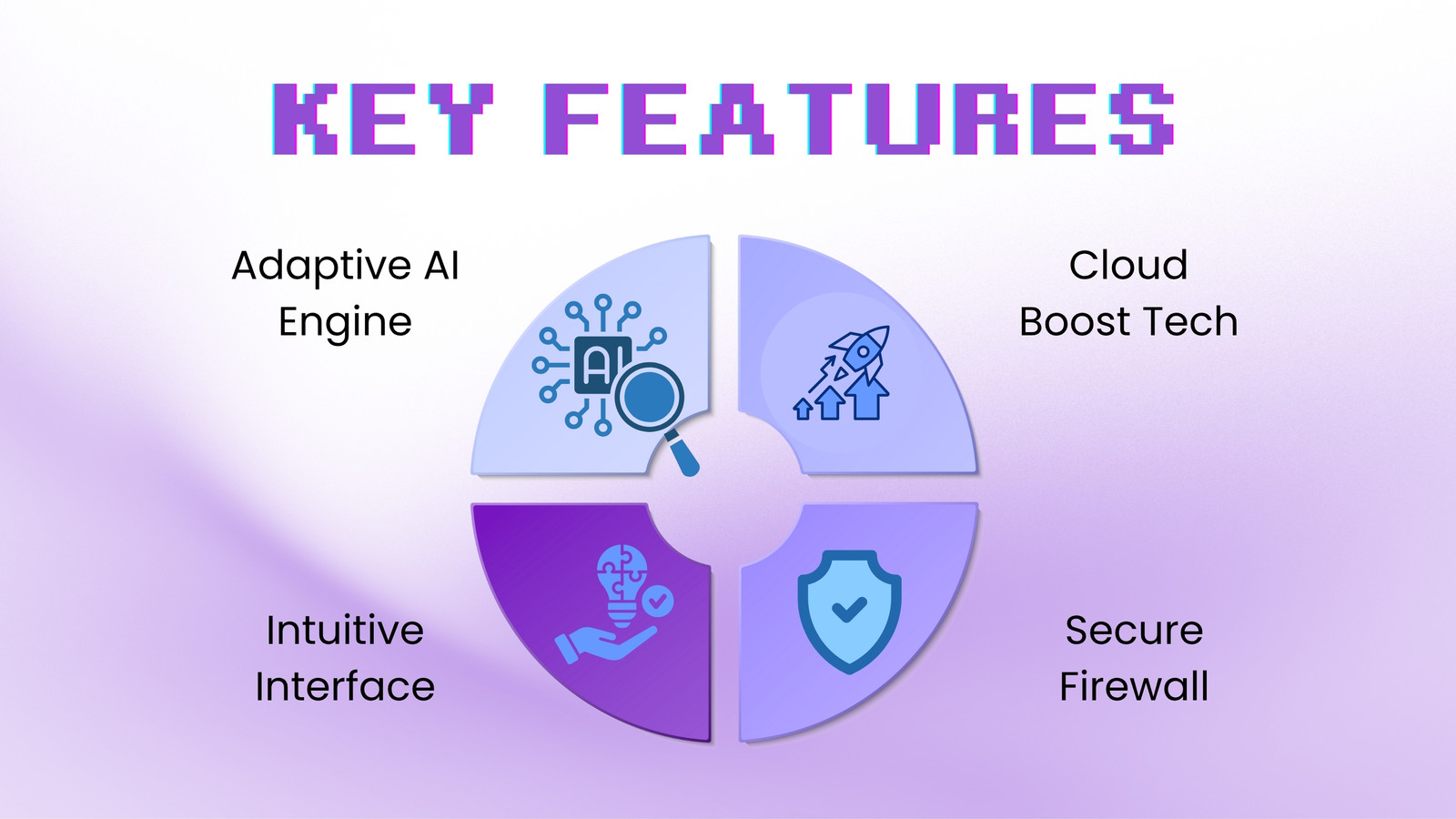 KEY FEATURES

Adaptive AI Engine

AI

Cloud Boost Tech

Intuitive Interface

Secure Firewall